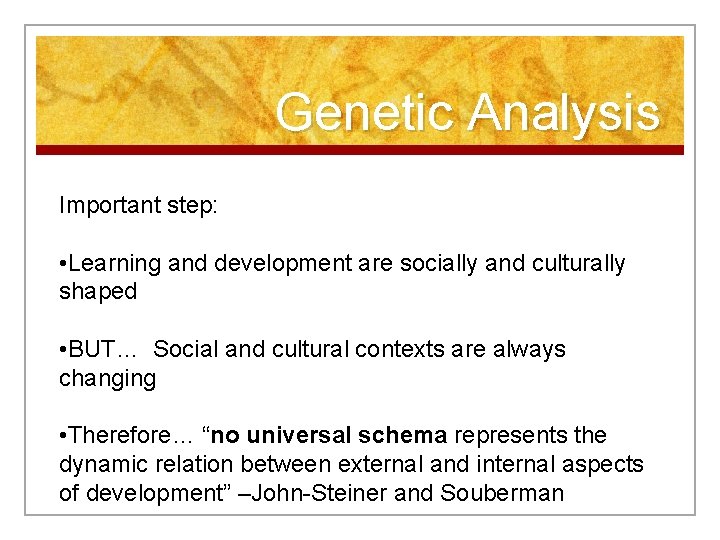 Genetic Analysis

Important step:

•Learning and development are socially and culturally shaped

•BUT… Social and cultural contexts are always changing

•Therefore… “no universal schema represents the dynamic relation between external and internal aspects of development” –John-Steiner and Souberman